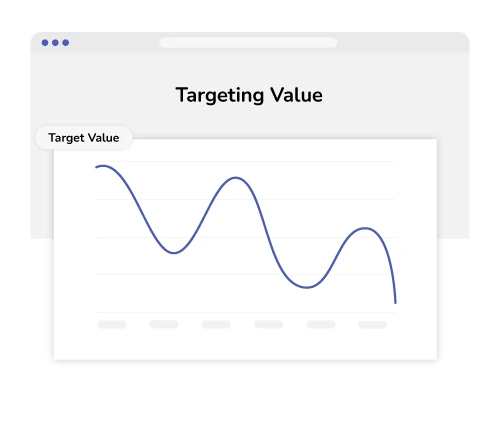 Targeting Value

Target Value